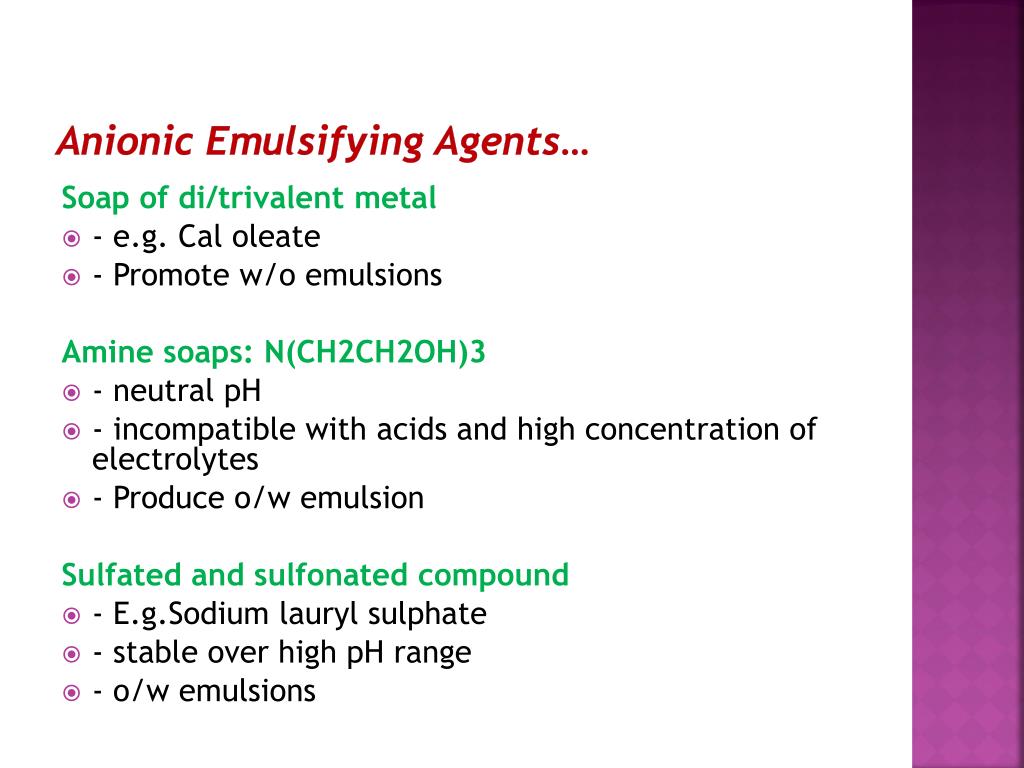 Anionic Emulsifying Agents…

Soap of di/trivalent metal
- e.g. Cal oleate
- Promote w/o emulsions

Amine soaps: N(CH2CH2OH)3
- neutral pH
- incompatible with acids and high concentration of electrolytes
- Produce o/w emulsion

Sulfated and sulfonated compound
- E.g.Sodium lauryl sulphate
- stable over high pH range
- o/w emulsions